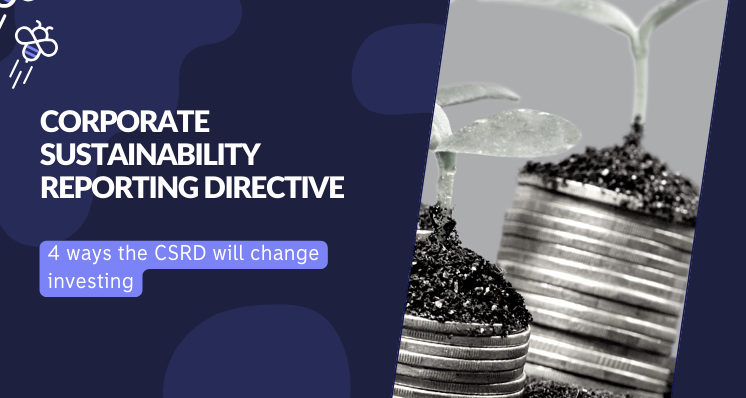 CORPORATE SUSTAINABILITY REPORTING DIRECTIVE

4 ways the CSRD will change investing